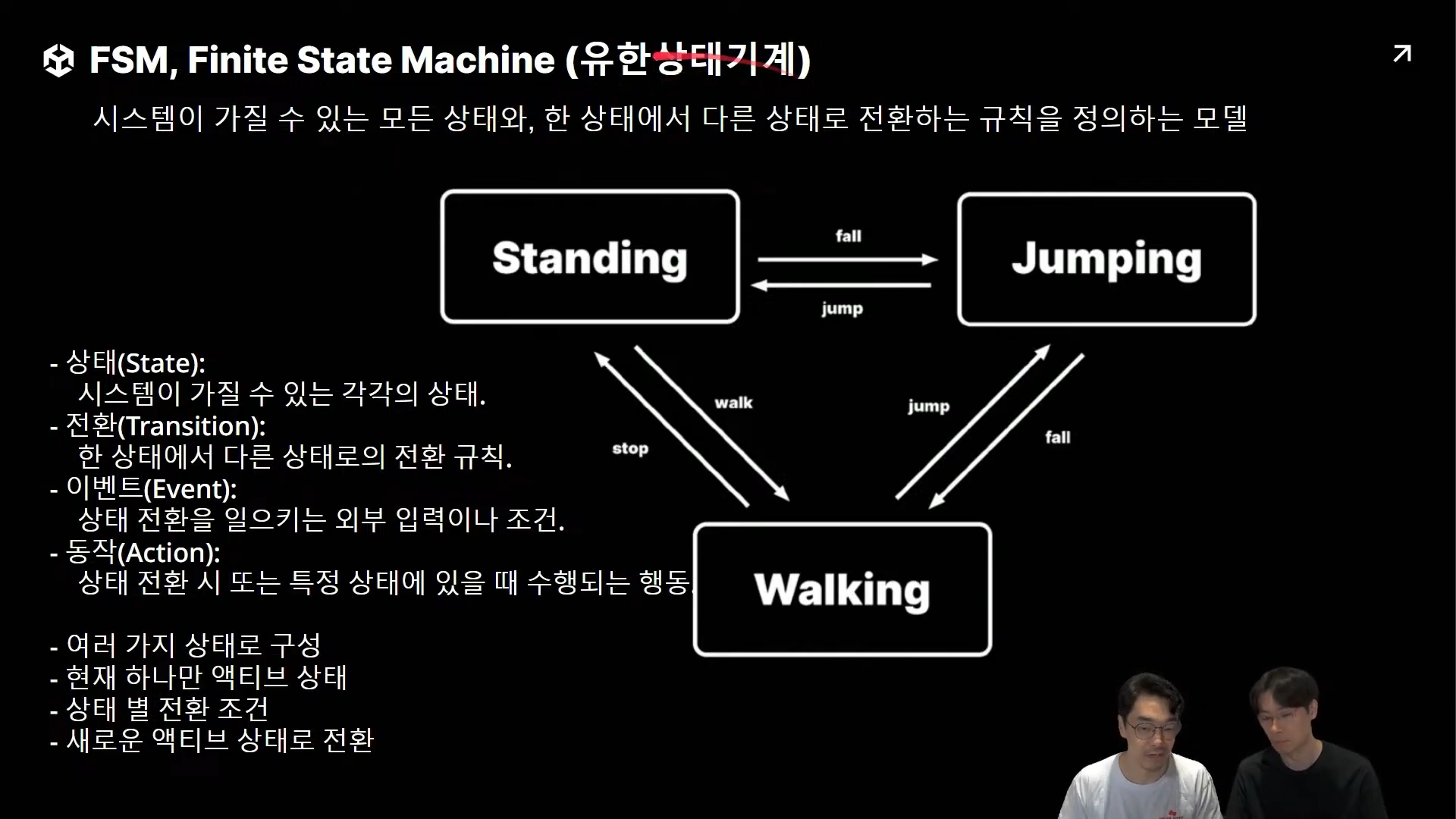 FSM, Finite State Machine (유한상태기계)

시스템이 가질 수 있는 모든 상태와, 한 상태에서 다른 상태로 전환하는 규칙을 정의하는 모델

Standing

fall

jump

Jumping

walk

stop

jump

fall

Walking

- 상태(State):
시스템이 가질 수 있는 각각의 상태.
- 전환(Transition):
한 상태에서 다른 상태로의 전환 규칙.
- 이벤트(Event):
상태 전환을 일으키는 외부 입력이나 조건.
- 동작(Action):
상태 전환 시 또는 특정 상태에 있을 때 수행되는 행동.

- 여러 가지 상태로 구성
- 현재 하나만 액티브 상태
- 상태 별 전환 조건
- 새로운 액티브 상태로 전환